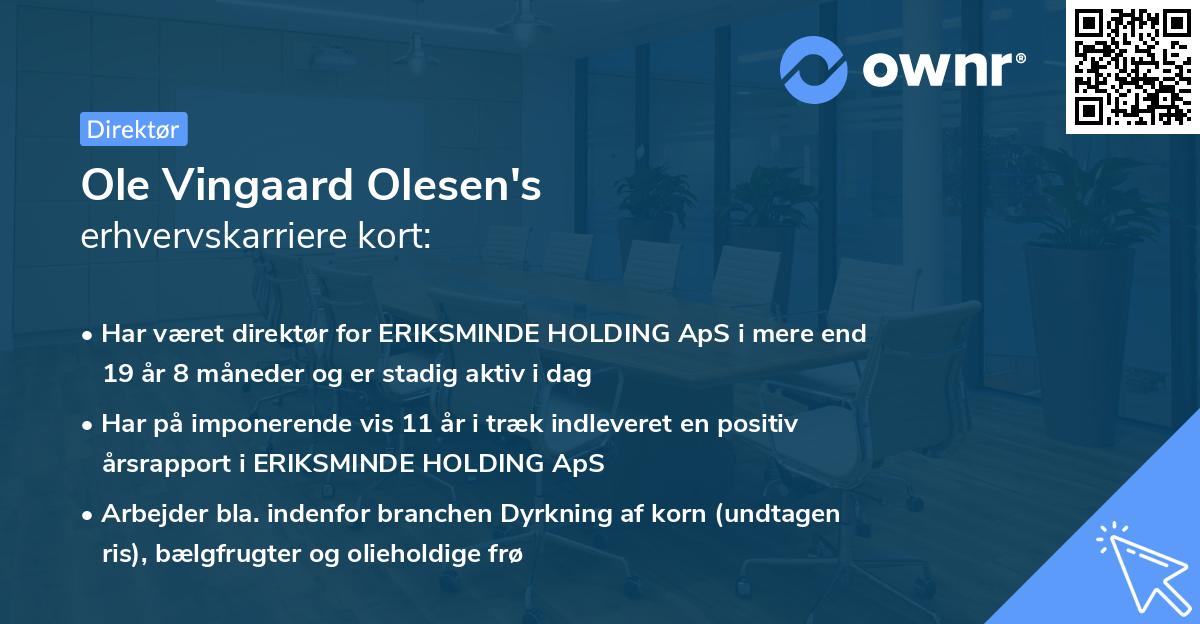 ownr®

Direktør

Ole Vingaard Olesen's
erhvervskarriere kort:

• Har været direktør for ERIKSMINDE HOLDING ApS i mere end 19 år 8 måneder og er stadig aktiv i dag

• Har på imponerende vis 11 år i træk indleveret en positiv årsrapport i ERIKSMINDE HOLDING ApS

• Arbejder bla. indenfor branchen Dyrkning af korn (undtagen ris), bælgfrugter og olieholdige frø